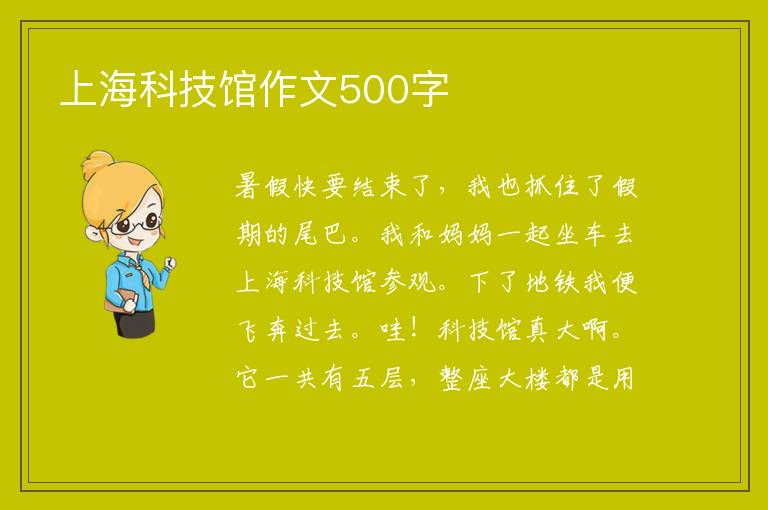 上海科技馆作文500字

暑假快要结束了，我也抓住了假期的尾巴。我和妈妈一起坐车去上海科技馆参观。下了地铁我便飞奔过去。哇！科技馆真大啊。它一共有五层，整座大楼都是用